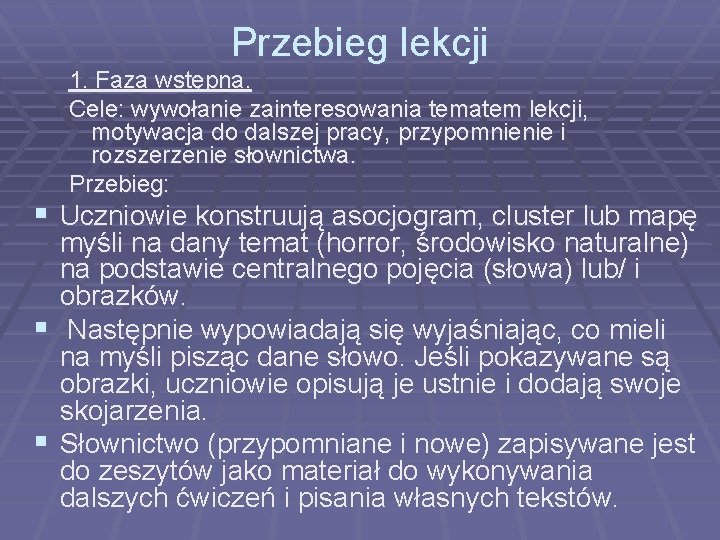 Przebieg lekcji

1. Faza wstępna.

Cele: wywołanie zainteresowania tematem lekcji, motywacja do dalszej pracy, przypomnienie i rozszerzenie słownictwa.

Przebieg:

▪ Uczniowie konstruują asocjogram, cluster lub mapę myśli na dany temat (horror, środowisko naturalne) na podstawie centralnego pojęcia (słowa) lub/ i obrazków.

▪ Następnie wypowiadają się wyjaśniając, co mieli na myśli pisząc dane słowo. Jeśli pokazywane są obrazki, uczniowie opisują je ustnie i dodają swoje skojarzenia.

▪ Słownictwo (przypomniane i nowe) zapisywane jest do zeszytów jako materiał do wykonywania dalszych ćwiczeń i pisania własnych tekstów.